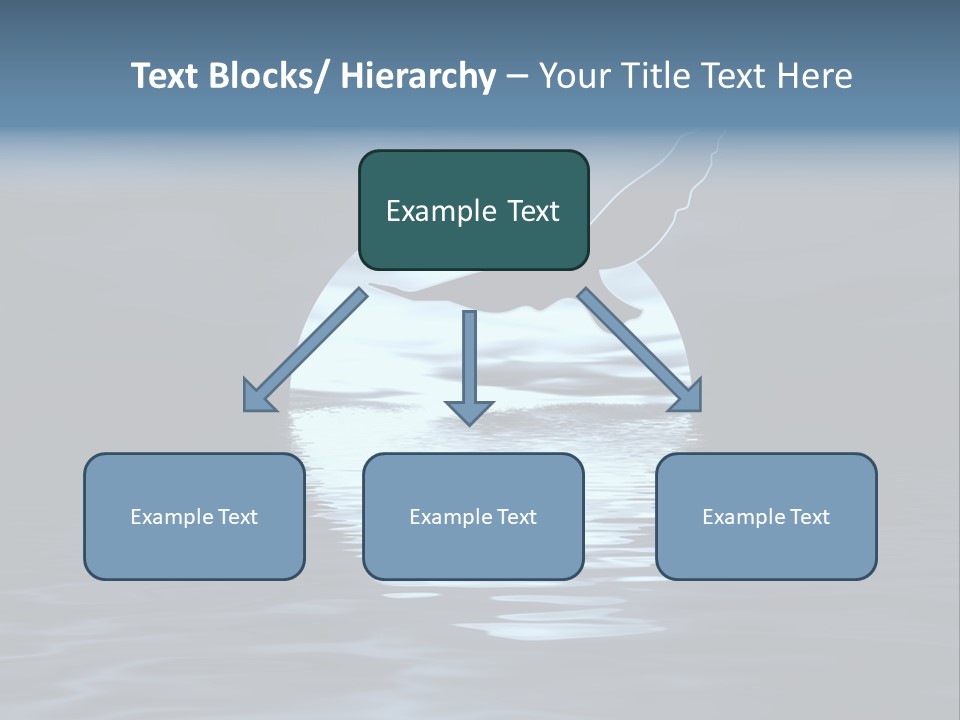 Text Blocks/ Hierarchy – Your Title Text Here

Example Text

Example Text

Example Text

Example Text